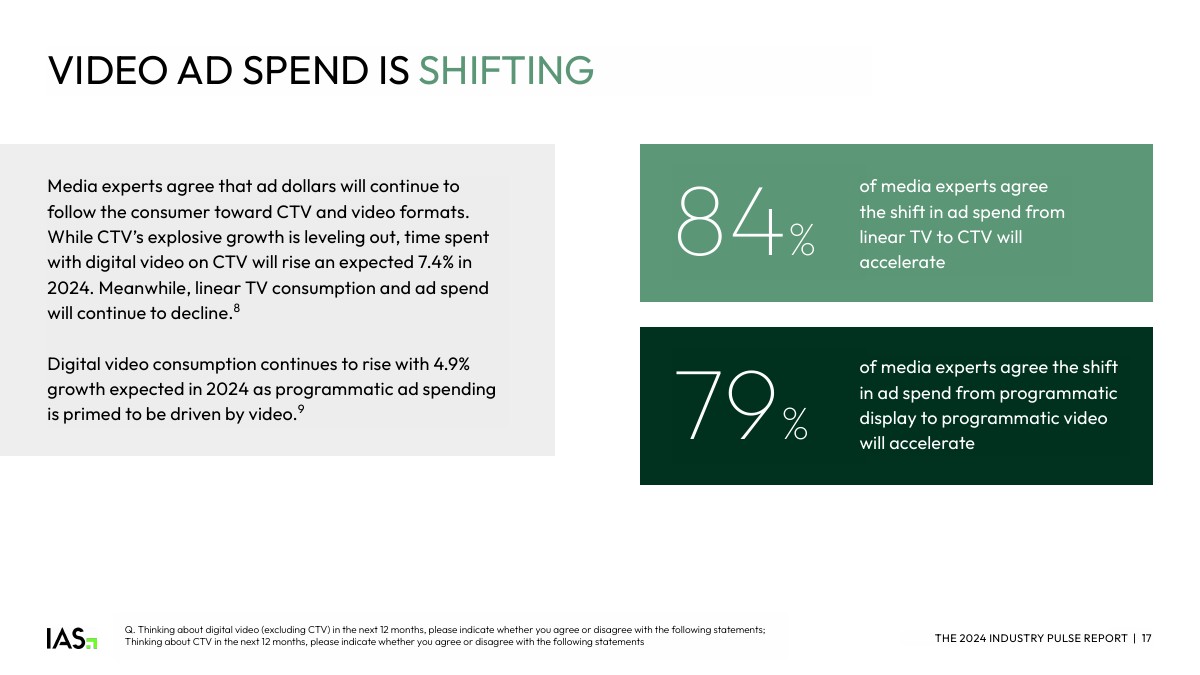 VIDEO AD SPEND IS SHIFTING

Media experts agree that ad dollars will continue to follow the consumer toward CTV and video formats. While CTV's explosive growth is leveling out, time spent with digital video on CTV will rise an expected 7.4% in 2024. Meanwhile, linear TV consumption and ad spend will continue to decline.$^8$

Digital video consumption continues to rise with 4.9% growth expected in 2024 as programmatic ad spending is primed to be driven by video.$^9$

84%

of media experts agree the shift in ad spend from linear TV to CTV will accelerate

79%

of media experts agree the shift in ad spend from programmatic display to programmatic video will accelerate

IAS

Q. Thinking about digital video (excluding CTV) in the next 12 months, please indicate whether you agree or disagree with the following statements; Thinking about CTV in the next 12 months, please indicate whether you agree or disagree with the following statements

THE 2024 INDUSTRY PULSE REPORT | 17